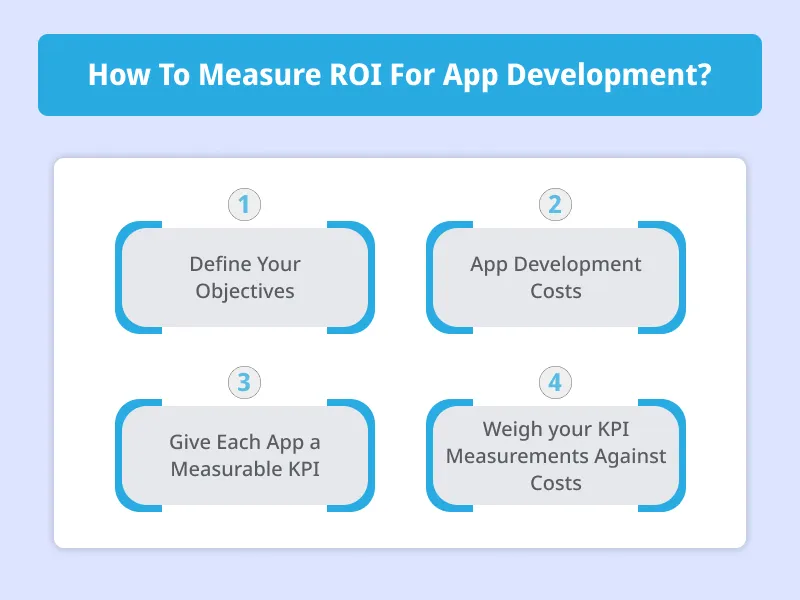 How To Measure ROI For App Development?

1

Define Your Objectives

2

App Development Costs

3

Give Each App a Measurable KPI

4

Weigh your KPI Measurements Against Costs